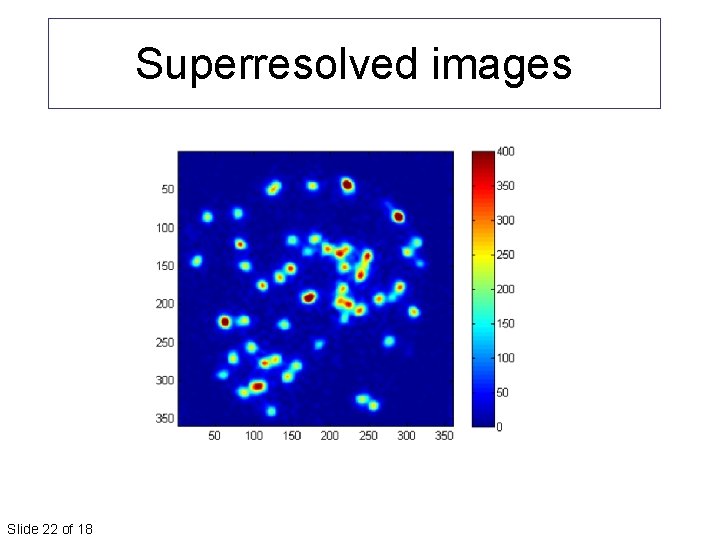 Superresolved images

50
100
150
200
250
300
350
50 100 150 200 250 300 350

400
350
300
250
200
150
100
50
0

Slide 22 of 18